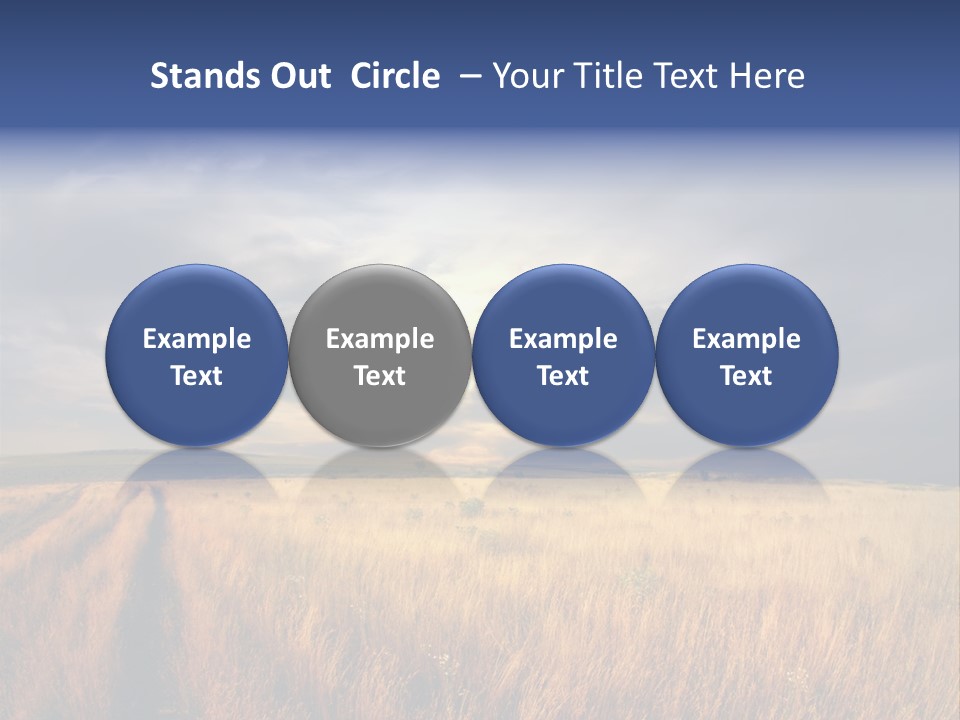 Stands Out Circle – Your Title Text Here

Example Text

Example Text

Example Text

Example Text